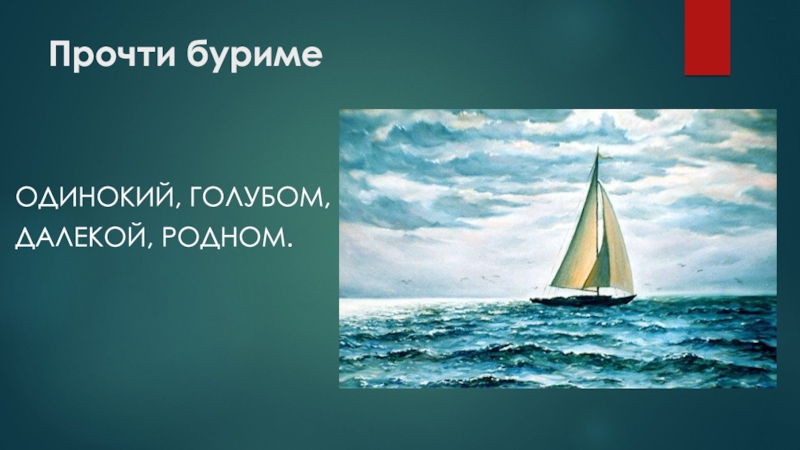 Прочти буриме

ОДИНОКИЙ, ГОЛУБОМ, ДАЛЕКОЙ, РОДНОМ.